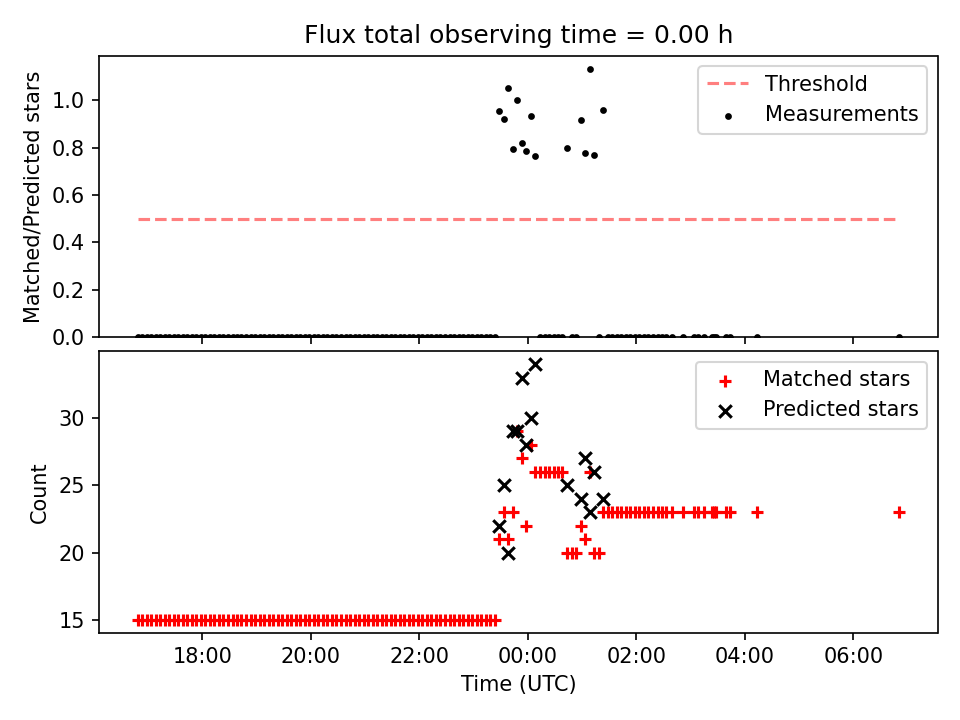 Flux total observing time = 0.00 h

Matched/Predicted stars

1.0
0.8
0.6
0.4
0.2
0.0

Threshold
Measurements

Count

30
25
20
15

Matched stars
Predicted stars

18:00
20:00
22:00
00:00
02:00
04:00
06:00

Time (UTC)